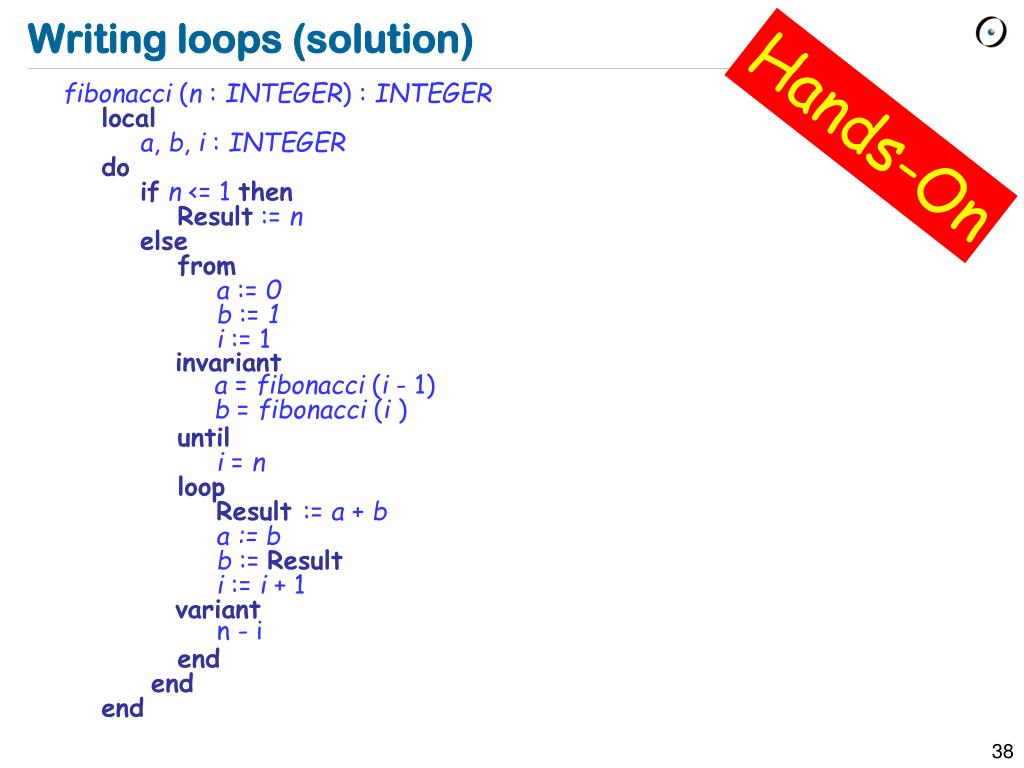 Writing loops (solution)

Hands-On

fibonacci (n : INTEGER) : INTEGER
local
a, b, i : INTEGER
do
if n <= 1 then
Result := n
else
from
a := 0
b := 1
i := 1
invariant
a = fibonacci (i - 1)
b = fibonacci (i )
until
i = n
loop
Result := a + b
a := b
b := Result
i := i + 1
variant
n - i
end
end
end

38